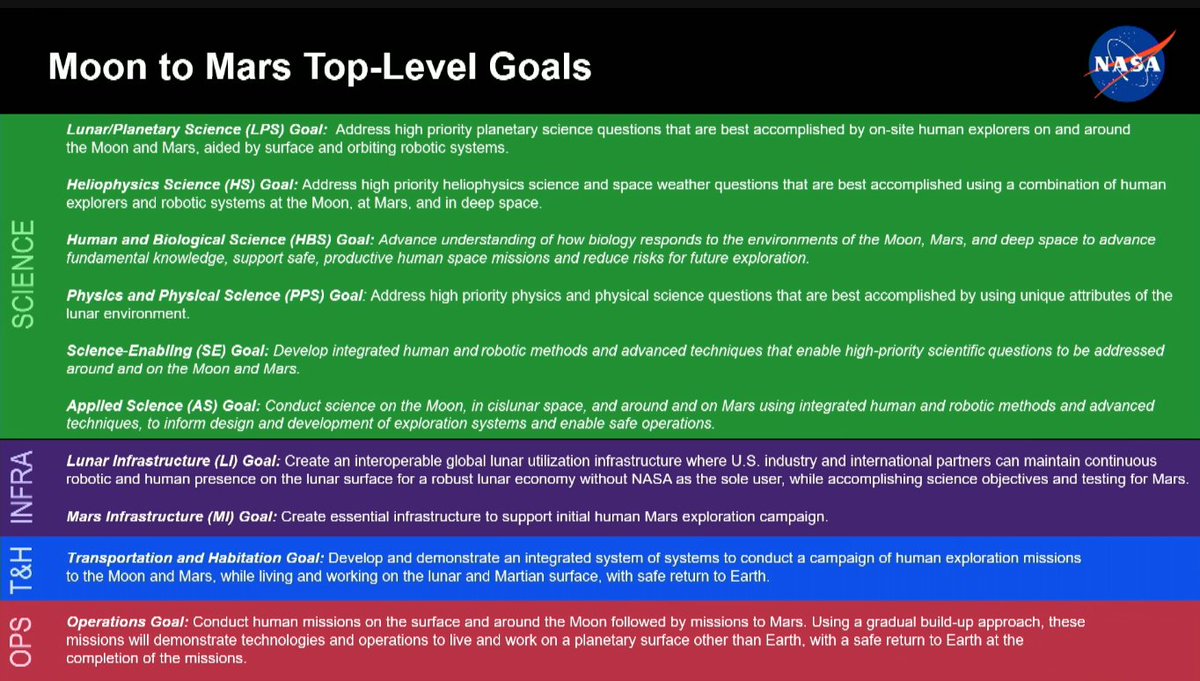 Moon to Mars Top-Level Goals

NASA

SCIENCE

Lunar/Planetary Science (LPS) Goal: Address high priority planetary science questions that are best accomplished by on-site human explorers on and around the Moon and Mars, aided by surface and orbiting robotic systems.

Heliophysics Science (HS) Goal: Address high priority heliophysics science and space weather questions that are best accomplished using a combination of human explorers and robotic systems at the Moon, at Mars, and in deep space.

Human and Biological Science (HBS) Goal: Advance understanding of how biology responds to the environments of the Moon, Mars, and deep space to advance fundamental knowledge, support safe, productive human space missions and reduce risks for future exploration.

Physics and Physical Science (PPS) Goal: Address high priority physics and physical science questions that are best accomplished by using unique attributes of the lunar environment.

Science-Enabling (SE) Goal: Develop integrated human and robotic methods and advanced techniques that enable high-priority scientific questions to be addressed around and on the Moon and Mars.

Applied Science (AS) Goal: Conduct science on the Moon, in cislunar space, and around and on Mars using integrated human and robotic methods and advanced techniques, to inform design and development of exploration systems and enable safe operations.

INFRA

Lunar Infrastructure (LI) Goal: Create an interoperable global lunar utilization infrastructure where U.S. industry and international partners can maintain continuous robotic and human presence on the lunar surface for a robust lunar economy without NASA as the sole user, while accomplishing science objectives and testing for Mars.

Mars Infrastructure (MI) Goal: Create essential infrastructure to support initial human Mars exploration campaign.

T&H

Transportation and Habitation Goal: Develop and demonstrate an integrated system of systems to conduct a campaign of human exploration missions to the Moon and Mars, while living and working on the lunar and Martian surface, with safe return to Earth.

OPS

Operations Goal: Conduct human missions on the surface and around the Moon followed by missions to Mars. Using a gradual build-up approach, these missions will demonstrate technologies and operations to live and work on a planetary surface other than Earth, with a safe return to Earth at the completion of the missions.